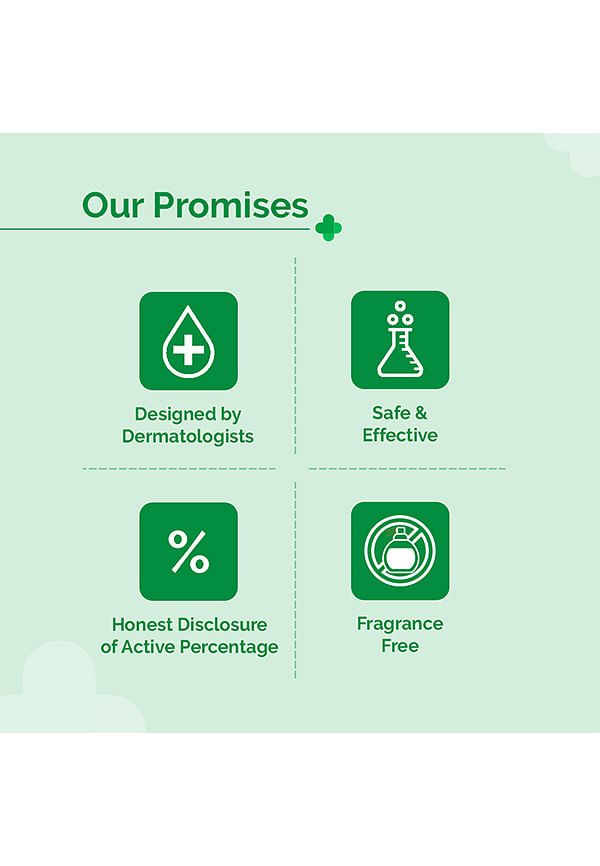 Our Promises

Designed by Dermatologists

Safe & Effective

%

Honest Disclosure of Active Percentage

Fragrance Free